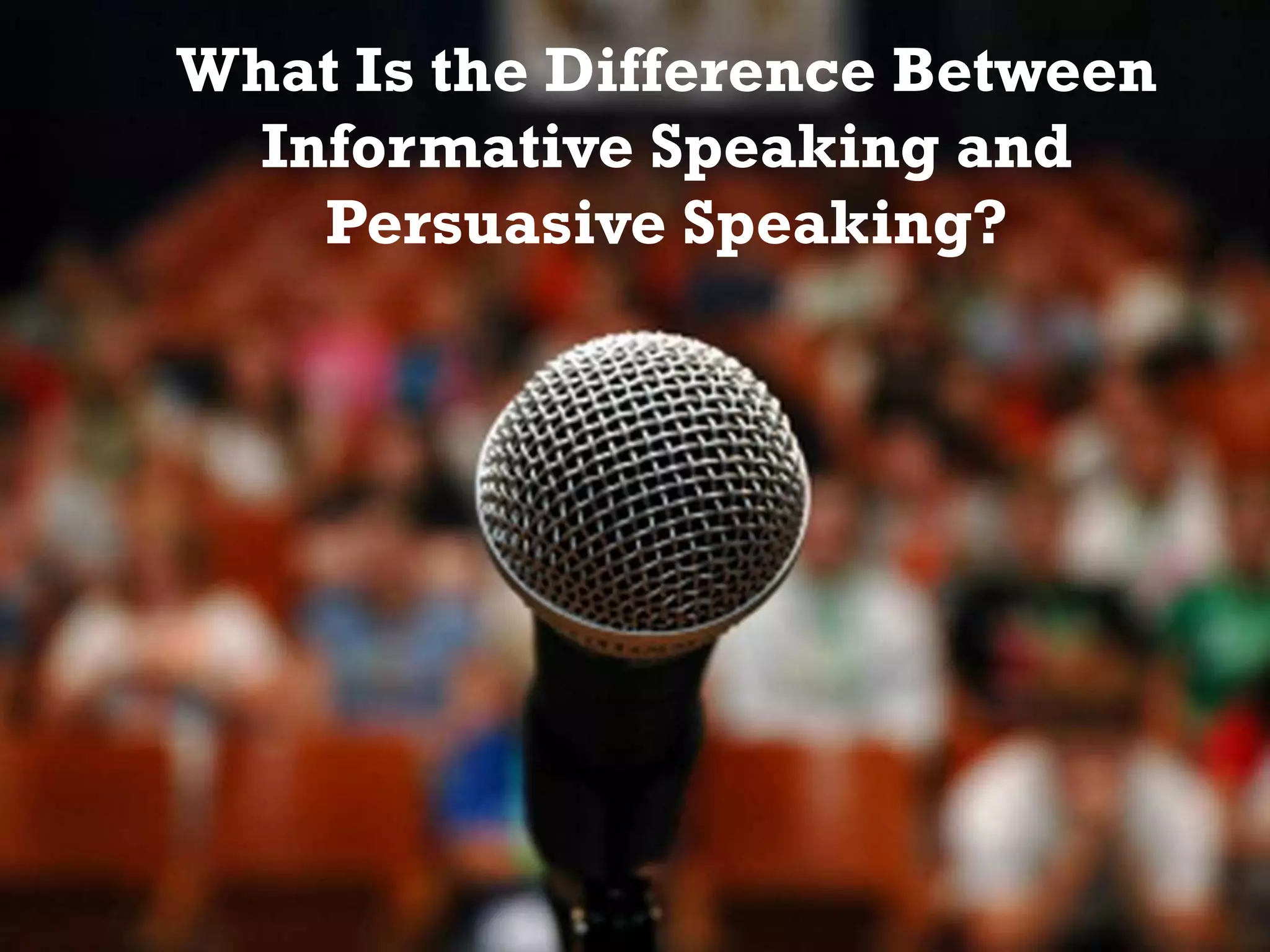 What Is the Difference Between Informative Speaking and Persuasive Speaking?